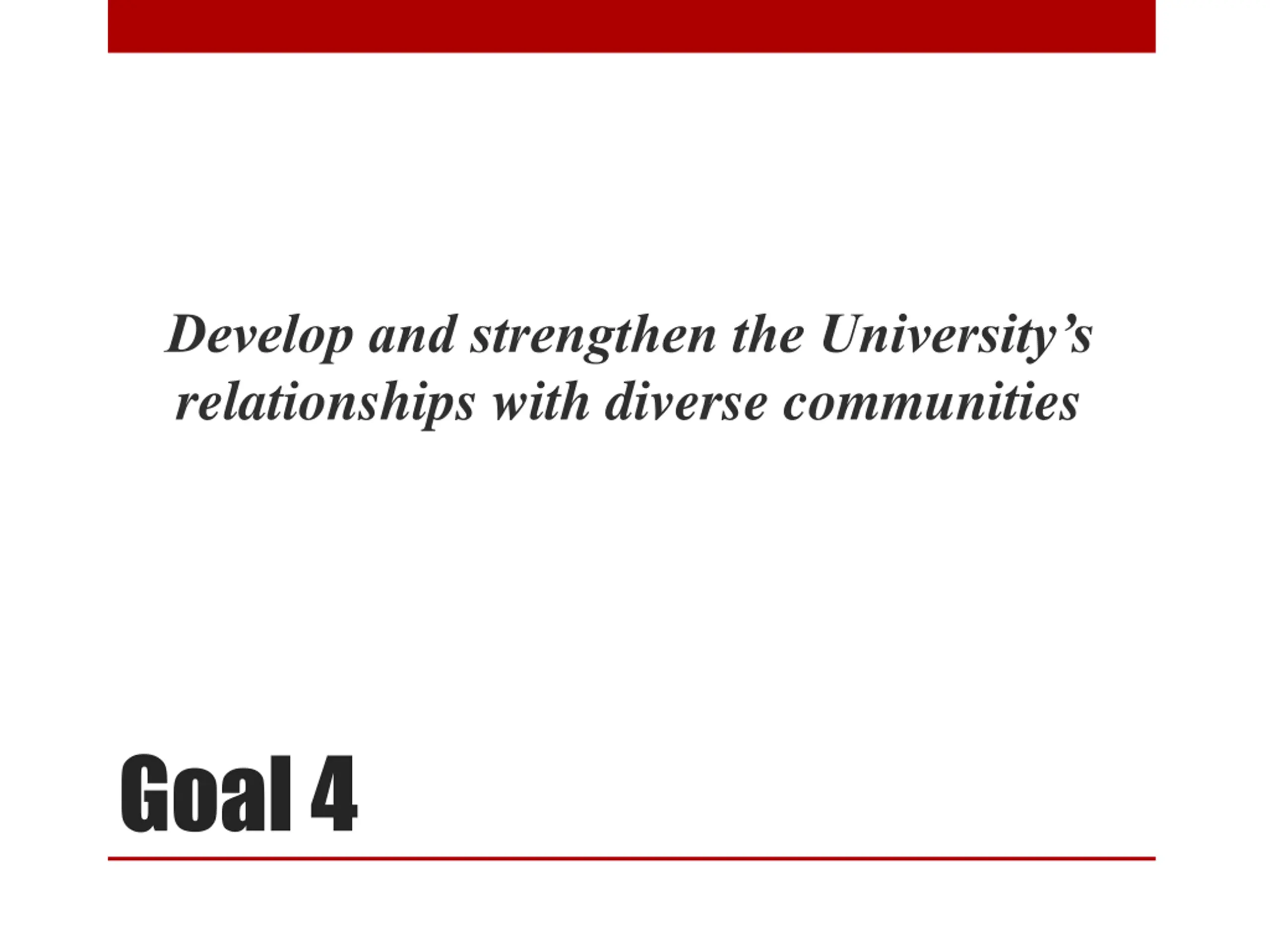 Develop and strengthen the University’s relationships with diverse communities

Goal 4